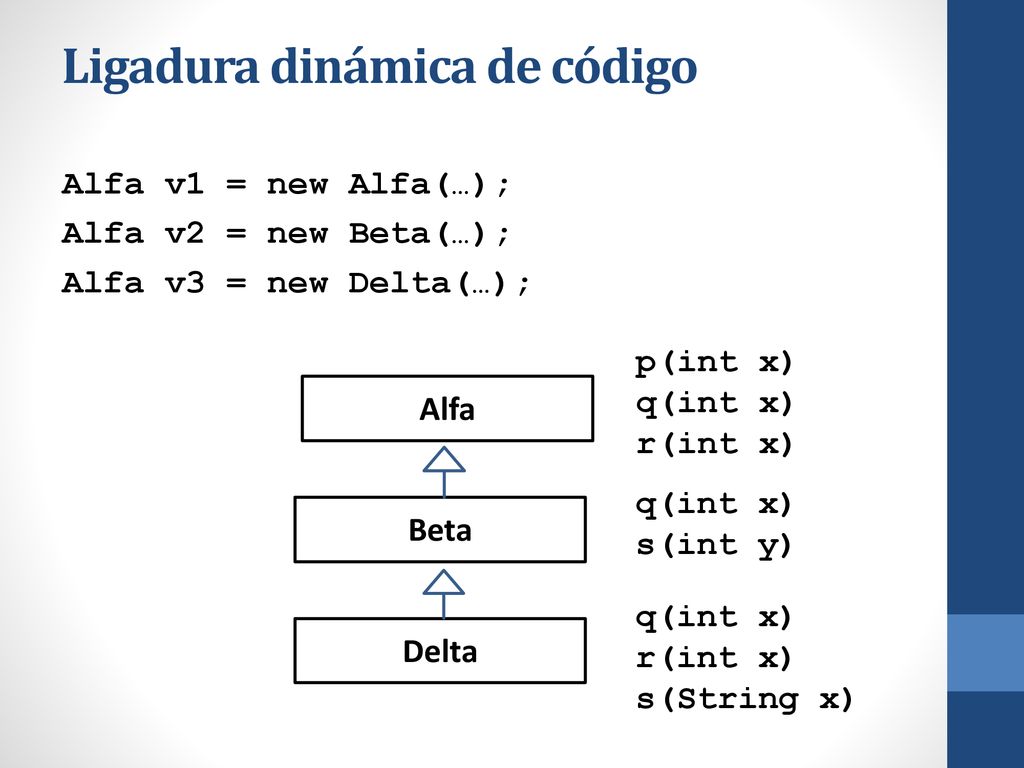 Ligadura dinámica de código

Alfa v1 = new Alfa(…);
Alfa v2 = new Beta(…);
Alfa v3 = new Delta(…);

Alfa

p(int x)
q(int x)
r(int x)

Beta

q(int x)
s(int y)

Delta

q(int x)
r(int x)
s(String x)